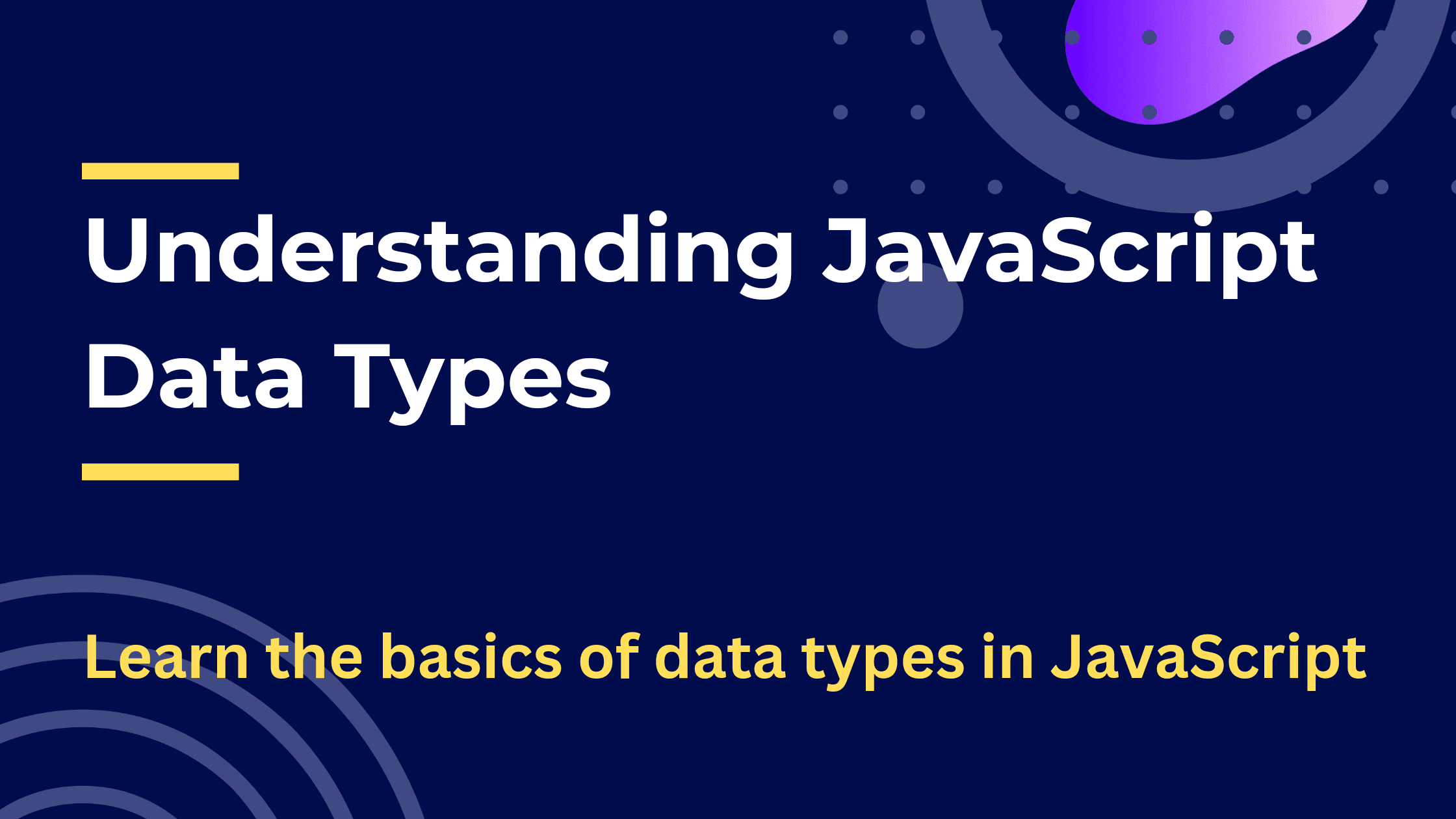 Understanding JavaScript Data Types

Learn the basics of data types in JavaScript